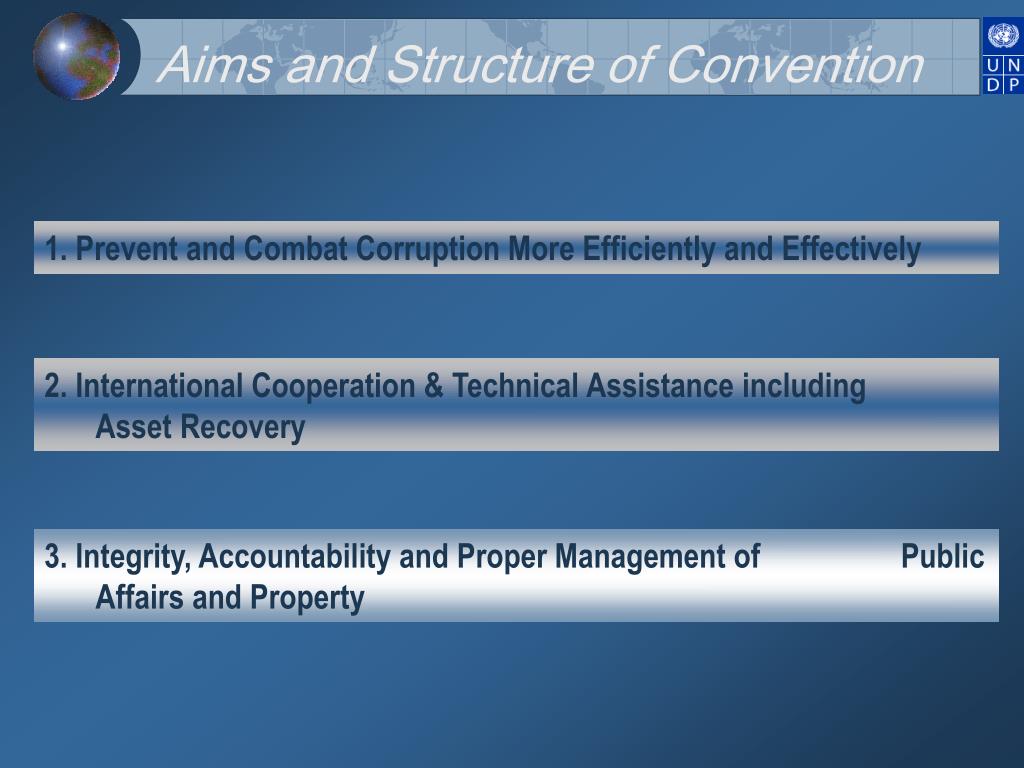 Aims and Structure of Convention

U N D P

1. Prevent and Combat Corruption More Efficiently and Effectively

2. International Cooperation & Technical Assistance including Asset Recovery

3. Integrity, Accountability and Proper Management of Public Affairs and Property